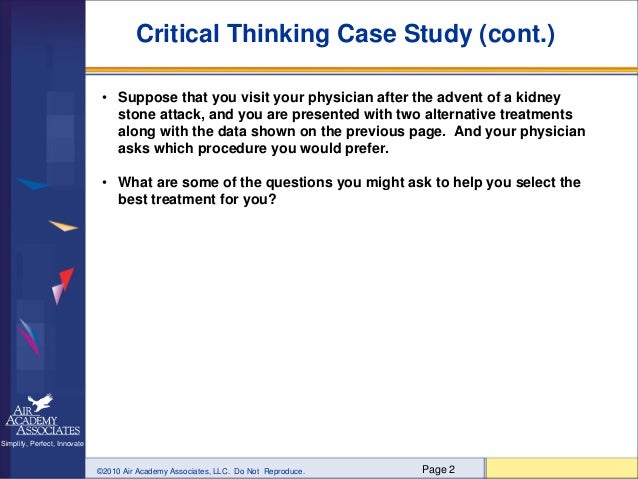 Critical Thinking Case Study (cont.)

• Suppose that you visit your physician after the advent of a kidney stone attack, and you are presented with two alternative treatments along with the data shown on the previous page. And your physician asks which procedure you would prefer.

• What are some of the questions you might ask to help you select the best treatment for you?

AIR ACADEMY ASSOCIATES
Simplify, Perfect, Innovate

©2010 Air Academy Associates, LLC. Do Not Reproduce.

Page 2